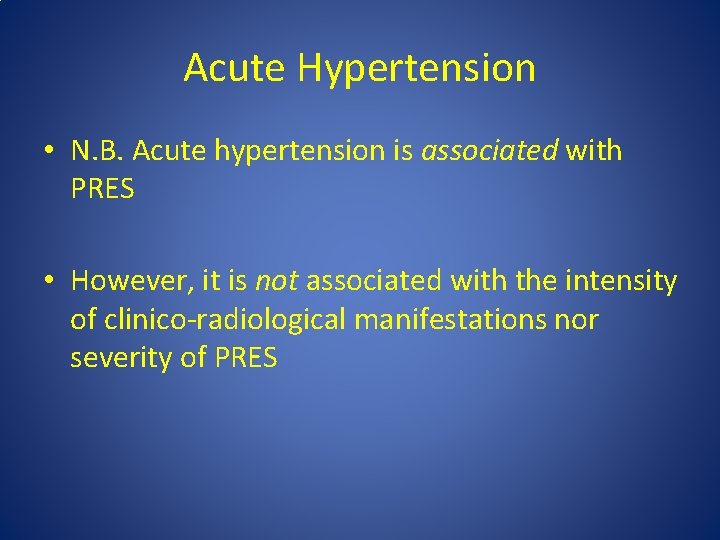 Acute Hypertension

• N.B. Acute hypertension is associated with PRES

• However, it is not associated with the intensity of clinico-radiological manifestations nor severity of PRES